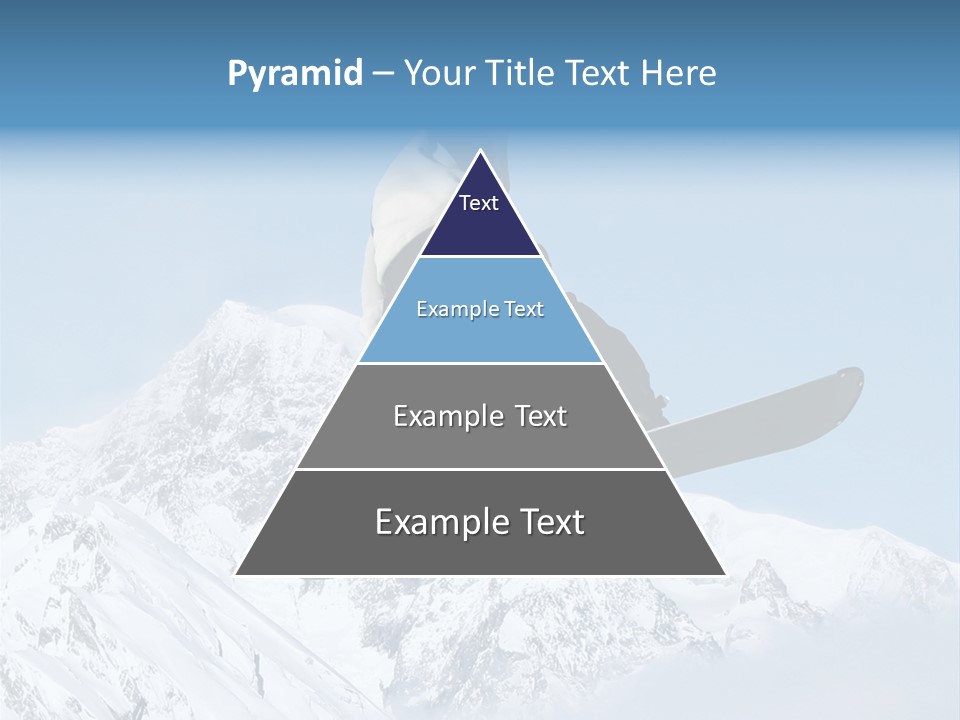 Pyramid – Your Title Text Here

Text

Example Text

Example Text

Example Text